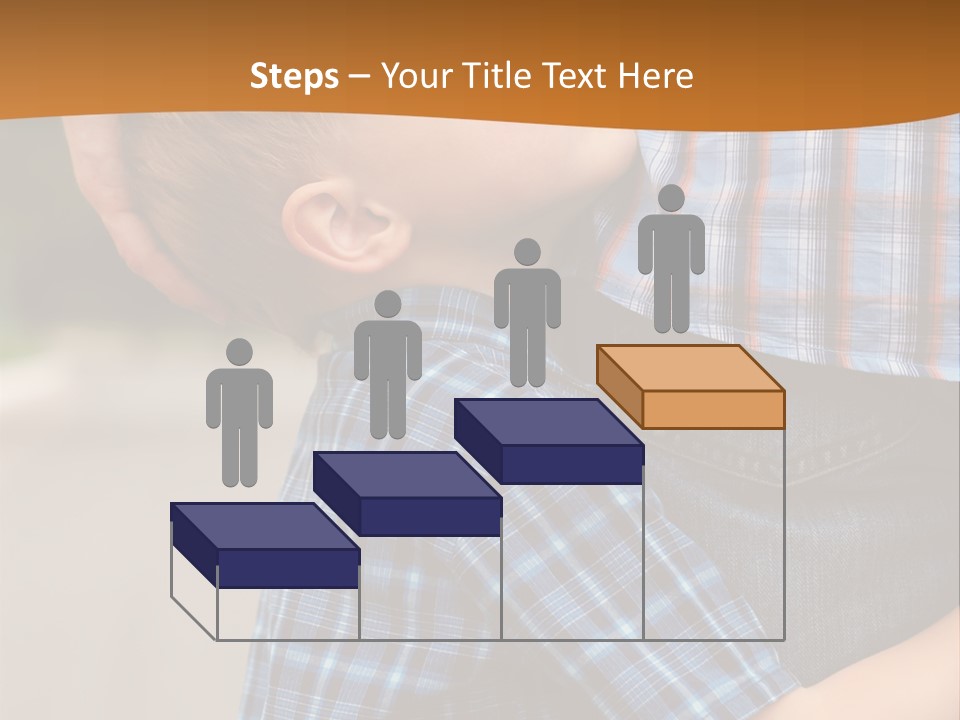 Steps – Your Title Text Here